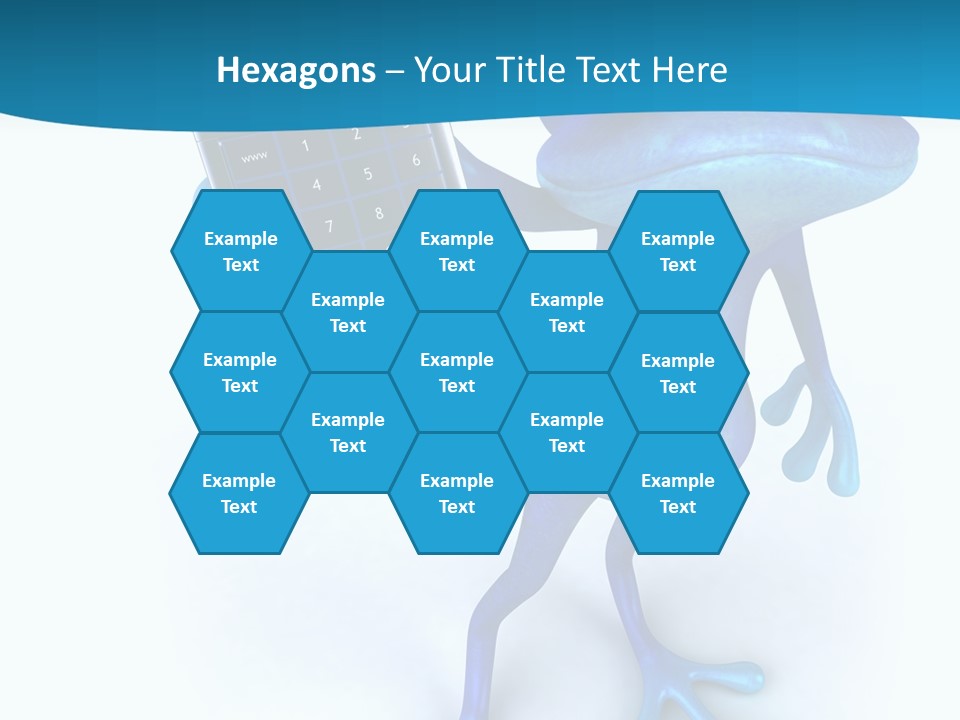 Hexagons – Your Title Text Here

www 1 2 4 5 6 7 8

Example Text

Example Text

Example Text

Example Text

Example Text

Example Text

Example Text

Example Text

Example Text

Example Text

Example Text

Example Text

Example Text